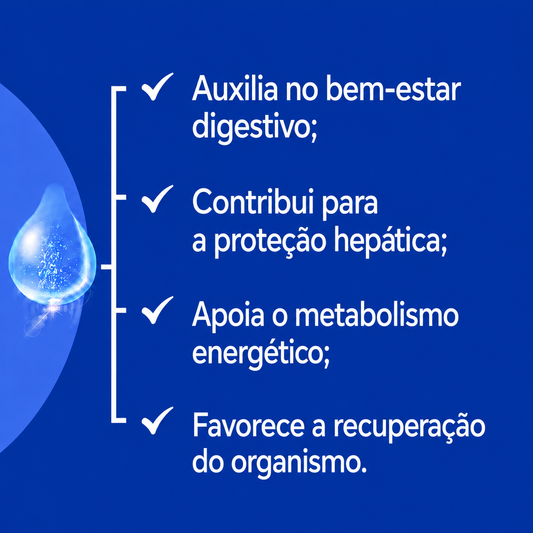 ✓ Auxilia no bem-estar digestivo;

✓ Contribui para a proteção hepática;

✓ Apoia o metabolismo energético;

✓ Favorece a recuperação do organismo.